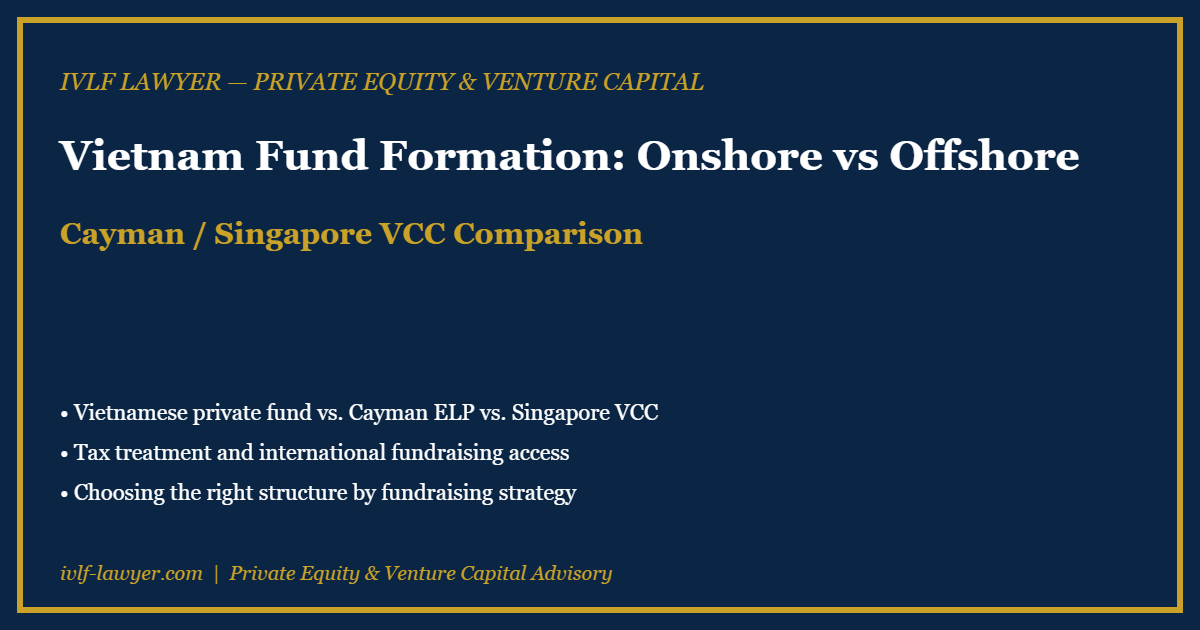 IVLF LAWYER — PRIVATE EQUITY & VENTURE CAPITAL

Vietnam Fund Formation: Onshore vs Offshore

Cayman / Singapore VCC Comparison

• Vietnamese private fund vs. Cayman ELP vs. Singapore VCC
• Tax treatment and international fundraising access
• Choosing the right structure by fundraising strategy

ivlf-lawyer.com | Private Equity & Venture Capital Advisory